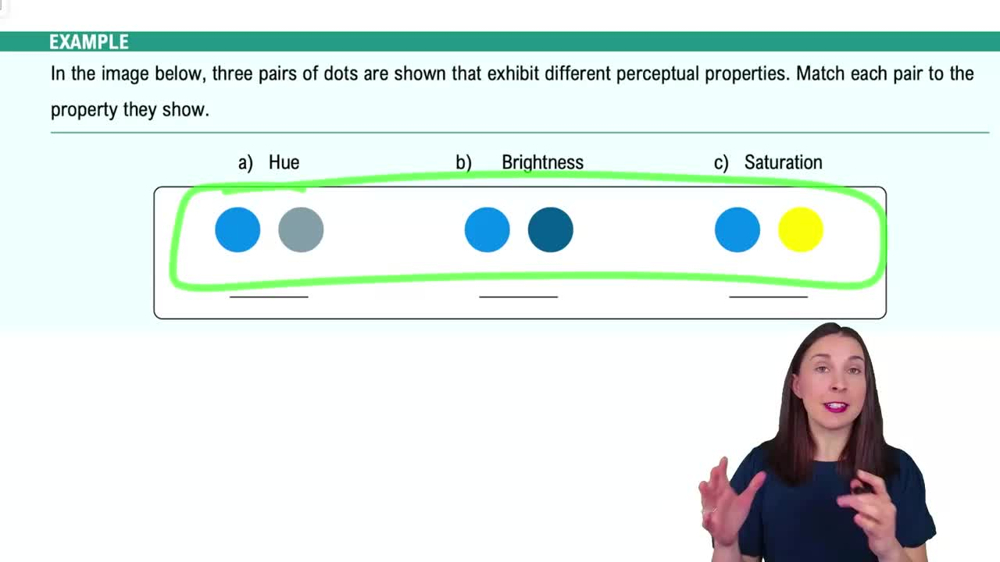 EXAMPLE

In the image below, three pairs of dots are shown that exhibit different perceptual properties. Match each pair to the property they show.

a) Hue

b) Brightness

c) Saturation